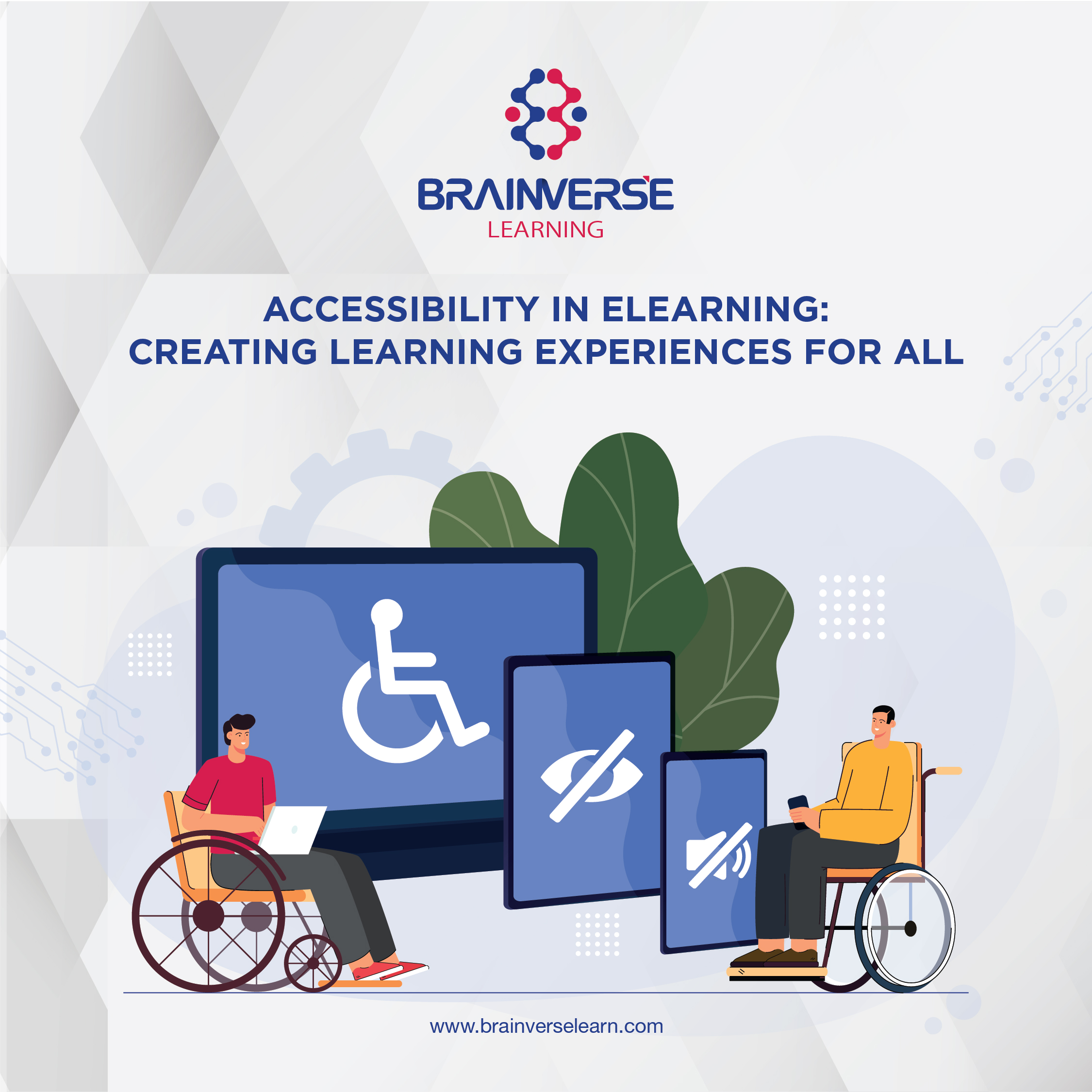 BRAINVERSE
LEARNING

ACCESSIBILITY IN ELEARNING:
CREATING LEARNING EXPERIENCES FOR ALL

www.brainverselearn.com